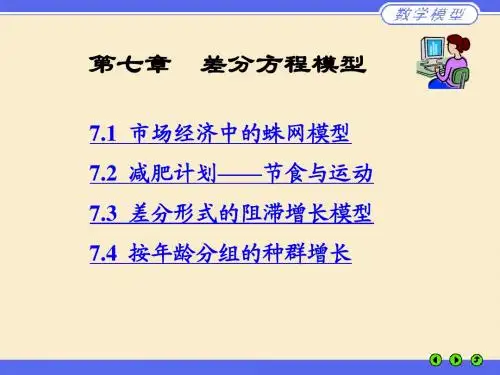 数学模型

第七章　差分方程模型

7.1 市场经济中的蛛网模型

7.2 减肥计划——节食与运动

7.3 差分形式的阻滞增长模型

7.4 按年龄分组的种群增长